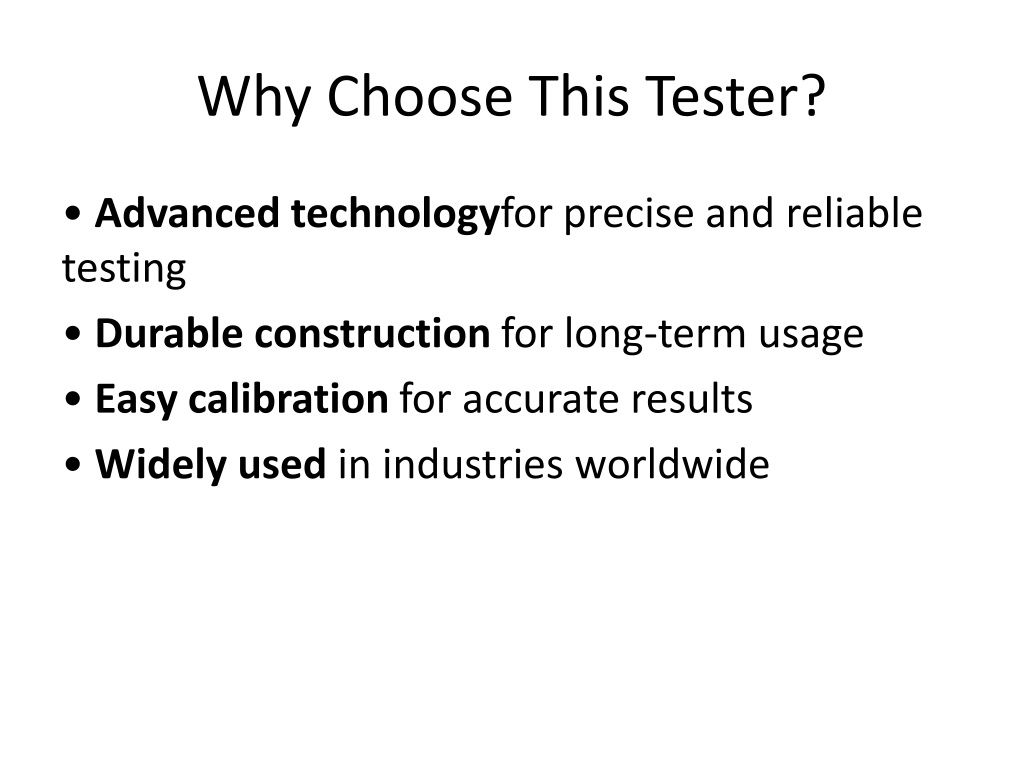 Why Choose This Tester?

• Advanced technologyfor precise and reliable testing

• Durable construction for long-term usage

• Easy calibration for accurate results

• Widely used in industries worldwide